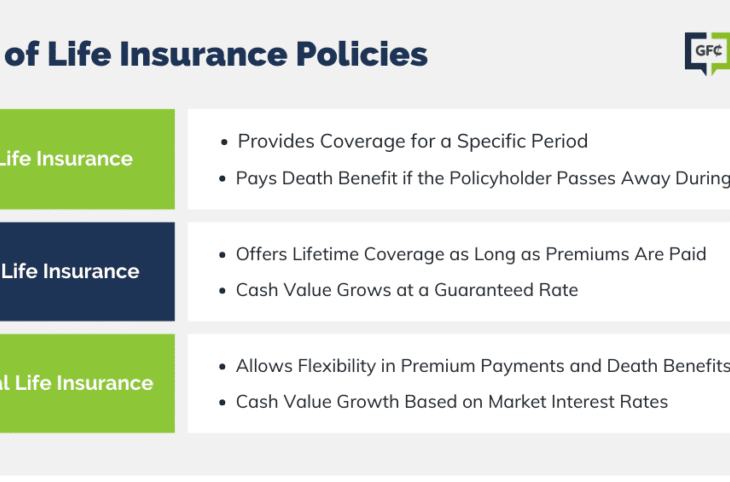 of Life Insurance Policies

GF¢

Life Insurance

- Provides Coverage for a Specific Period
- Pays Death Benefit if the Policyholder Passes Away During

Life Insurance

- Offers Lifetime Coverage as Long as Premiums Are Paid
- Cash Value Grows at a Guaranteed Rate

al Life Insurance

- Allows Flexibility in Premium Payments and Death Benefits
- Cash Value Growth Based on Market Interest Rates